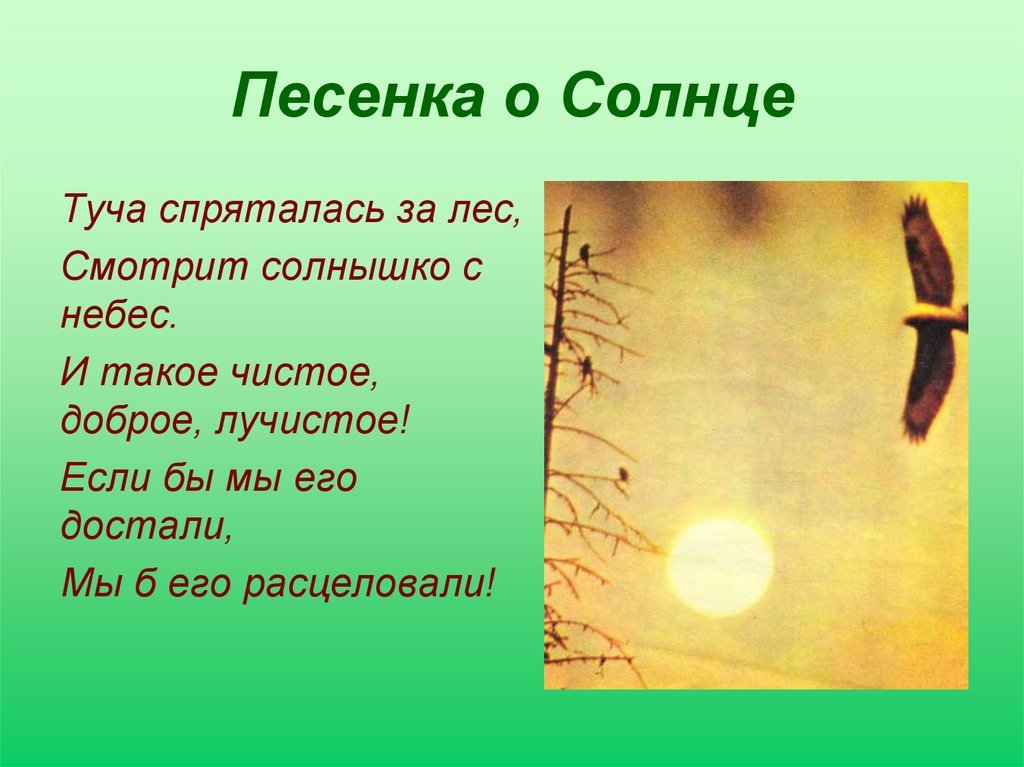 Песенка о Солнце

Туча спряталась за лес,

Смотрит солнышко с небес.

И такое чистое, доброе, лучистое!

Если бы мы его достали,

Мы б его расцеловали!